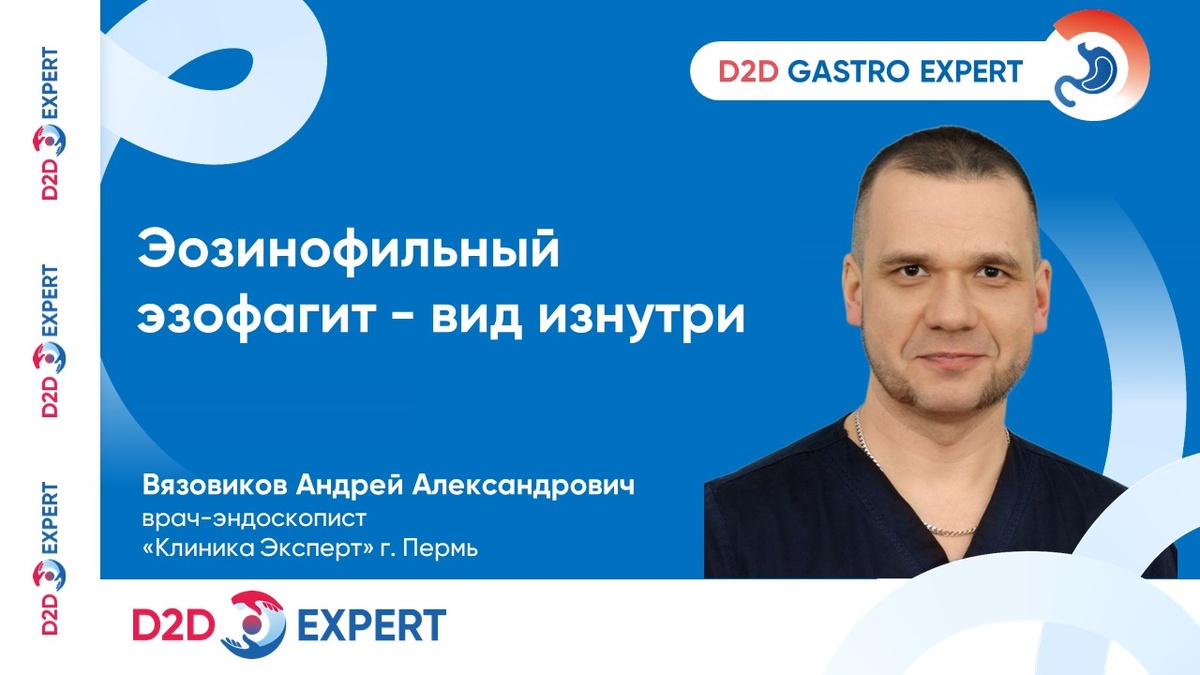 D2D EXPERT

D2D EXPERT

D2D EXPERT

D2D GASTRO EXPERT

Эозинофильный эзофагит - вид изнутри

Вязовиков Андрей Александрович
врач-эндоскопист
«Клиника Эксперт» г. Пермь

D2D EXPERT